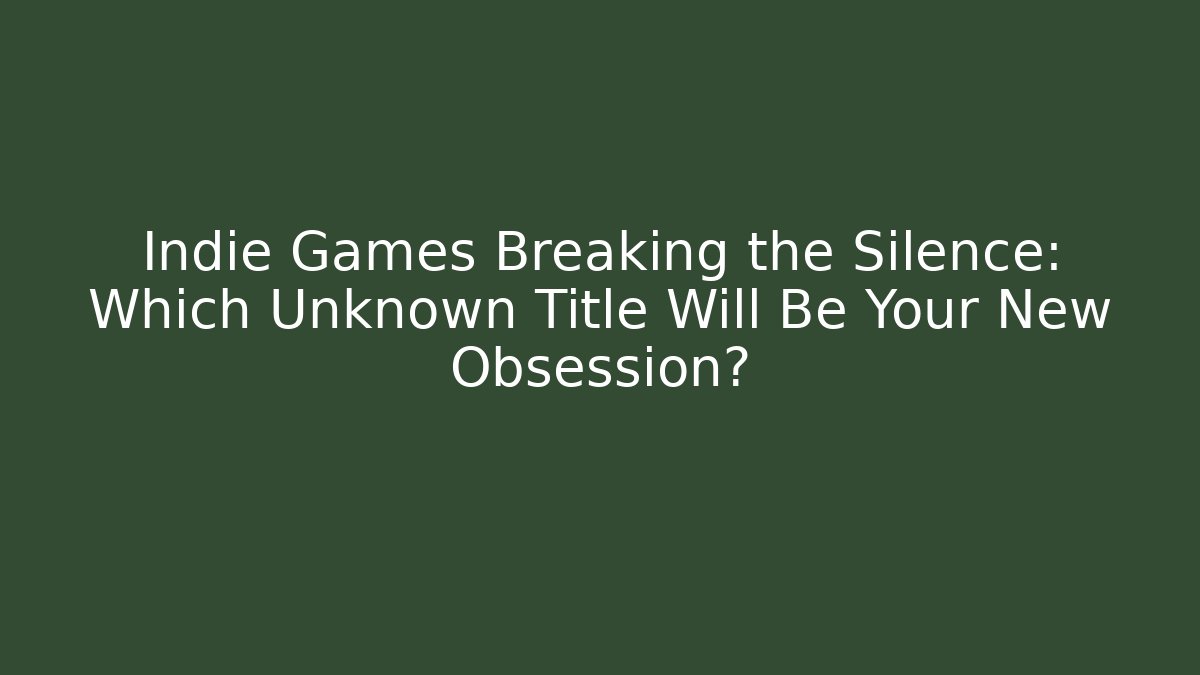 Indie Games Breaking the Silence: Which Unknown Title Will Be Your New Obsession?